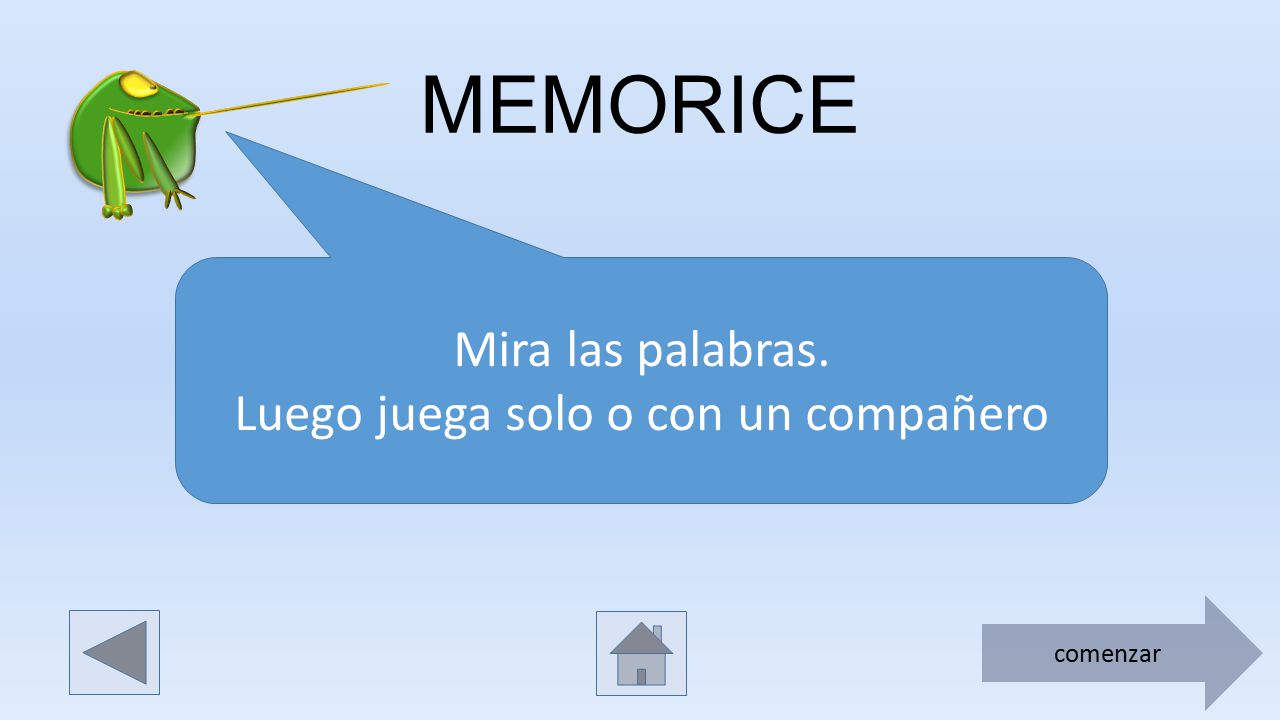 MEMORICE

Mira las palabras.
Luego juega solo o con un compañero

comenzar